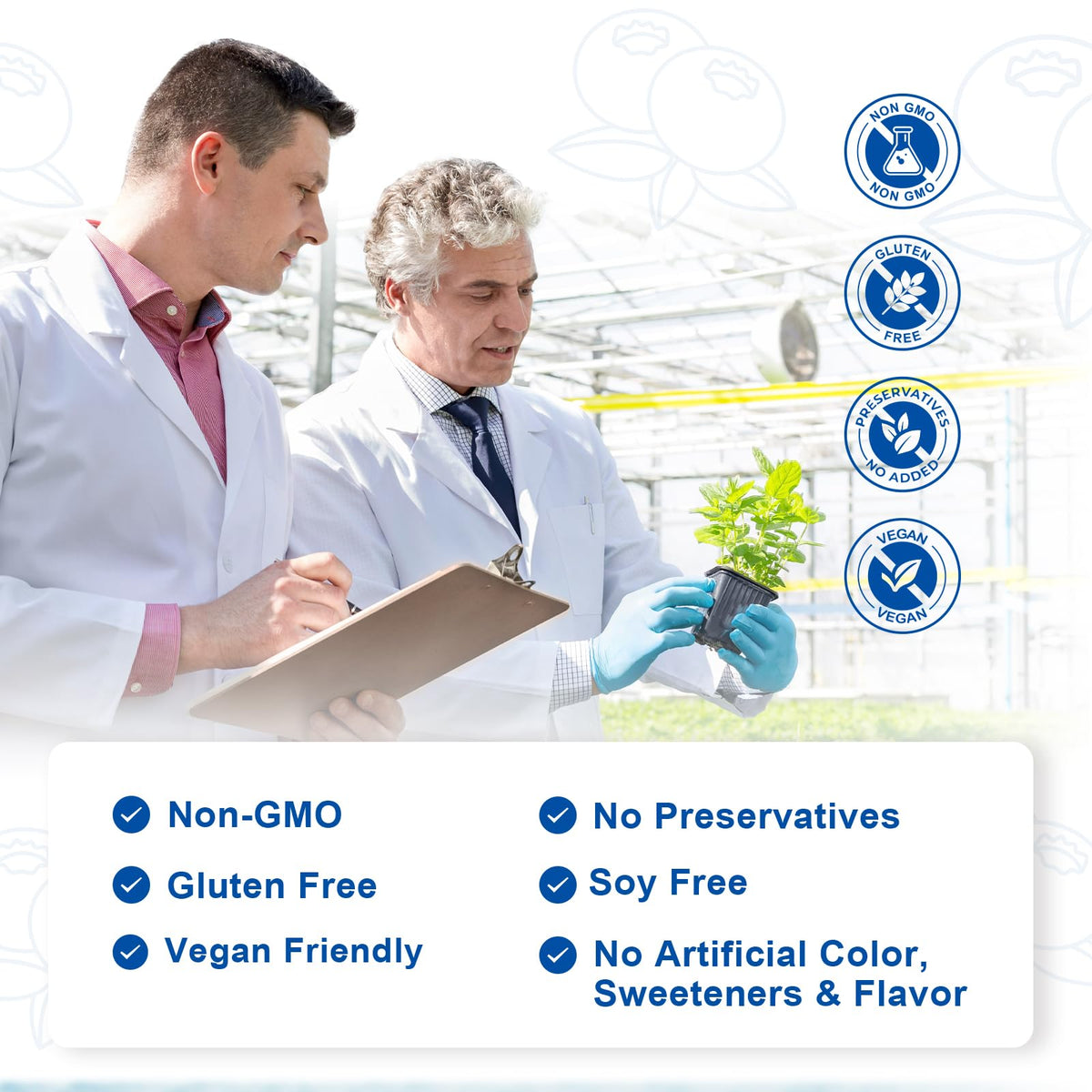 NON GMO
NON GMO

GLUTEN
FREE

PRESERVATIVES
NO ADDED

VEGAN
VEGAN

Non-GMO
Gluten Free
Vegan Friendly

No Preservatives
Soy Free
No Artificial Color, Sweeteners & Flavor